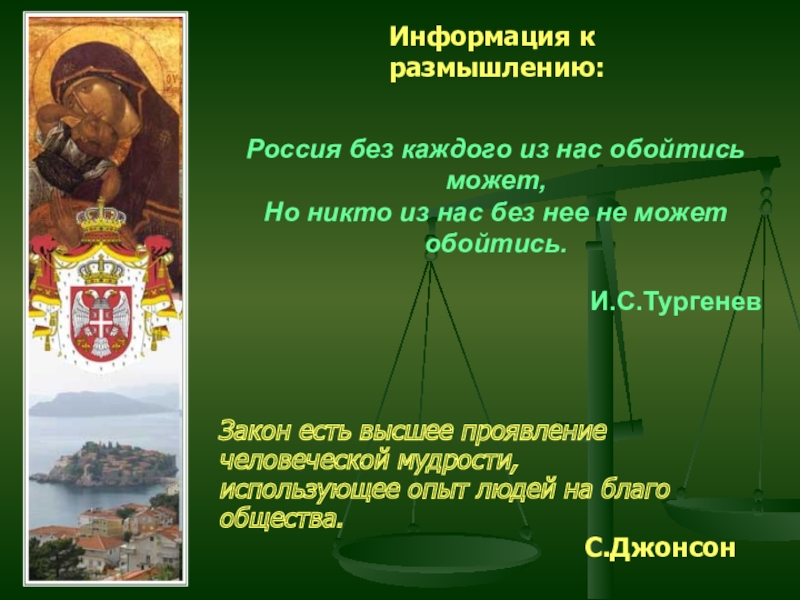 Информация к размышлению:

Россия без каждого из нас обойтись может,
Но никто из нас без нее не может обойтись.

И.С.Тургенев

Закон есть высшее проявление человеческой мудрости, использующее опыт людей на благо общества.

С.Джонсон